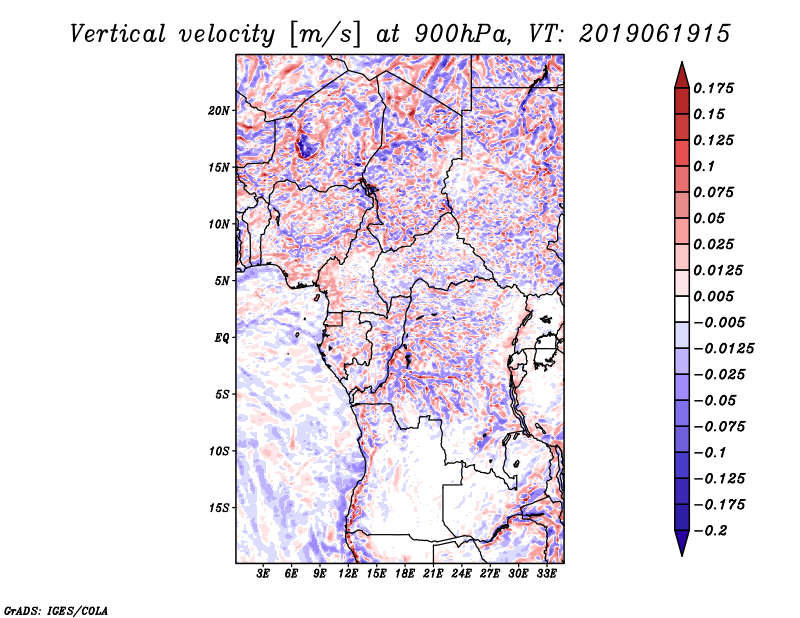 Vertical velocity [m/s] at 900hPa, VT: 2019061915

20N
15N
10N
5N
EQ
5S
10S
15S

3E 6E 9E 12E 15E 18E 21E 24E 27E 30E 33E

0.175
0.15
0.125
0.1
0.075
0.05
0.025
0.0125
0.005
−0.005
−0.0125
−0.025
−0.05
−0.075
−0.1
−0.125
−0.175
−0.2

GrADS: IGES/COLA